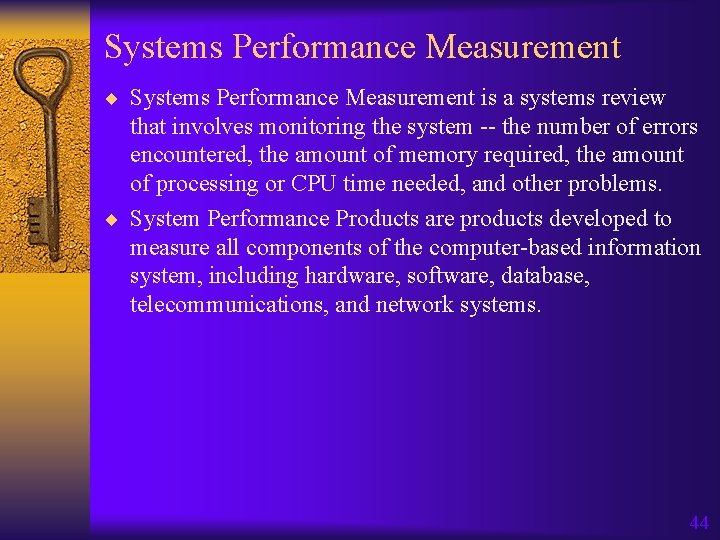 Systems Performance Measurement

◆ Systems Performance Measurement is a systems review that involves monitoring the system -- the number of errors encountered, the amount of memory required, the amount of processing or CPU time needed, and other problems.

◆ System Performance Products are products developed to measure all components of the computer-based information system, including hardware, software, database, telecommunications, and network systems.

44